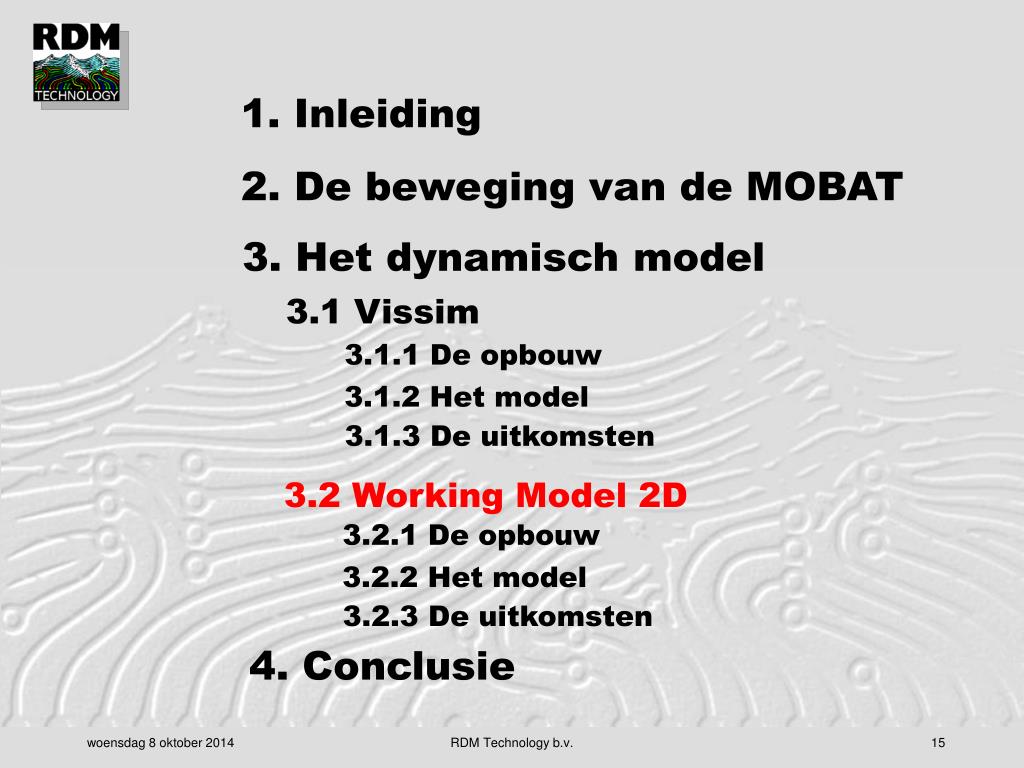 RDM
TECHNOLOGY

1. Inleiding

2. De beweging van de MOBAT

3. Het dynamisch model

3.1 Vissim

3.1.1 De opbouw

3.1.2 Het model

3.1.3 De uitkomsten

3.2 Working Model 2D

3.2.1 De opbouw

3.2.2 Het model

3.2.3 De uitkomsten

4. Conclusie

woensdag 8 oktober 2014

RDM Technology b.v.

15